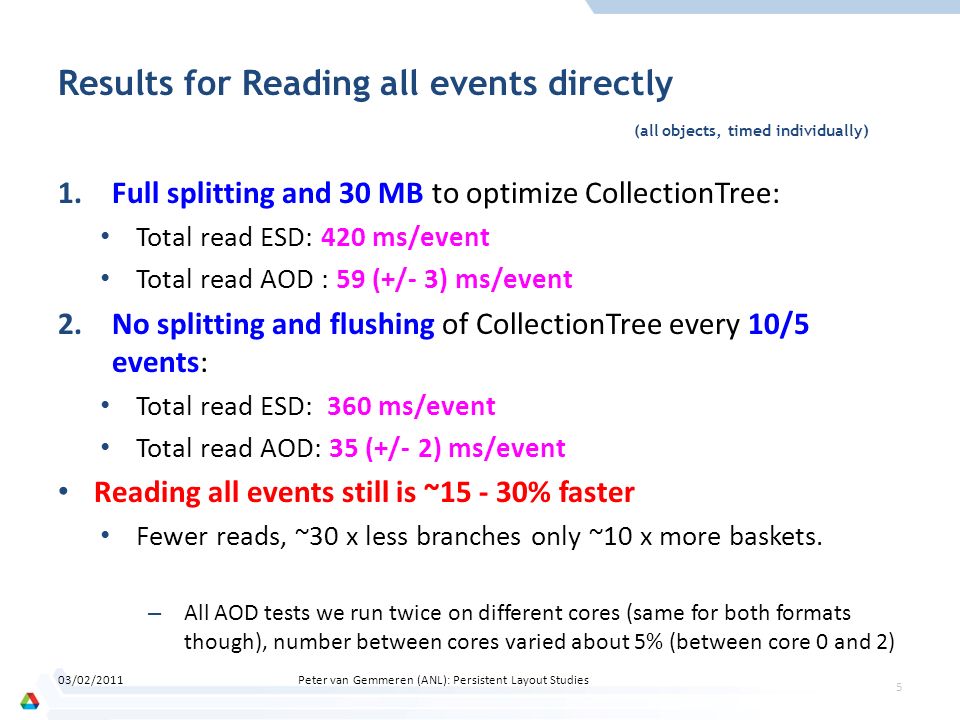 Results for Reading all events directly

(all objects, timed individually)

1. Full splitting and 30 MB to optimize CollectionTree:
• Total read ESD: 420 ms/event
• Total read AOD : 59 (+/- 3) ms/event

2. No splitting and flushing of CollectionTree every 10/5 events:
• Total read ESD: 360 ms/event
• Total read AOD: 35 (+/- 2) ms/event

• Reading all events still is ~15 - 30% faster
• Fewer reads, ~30 x less branches only ~10 x more baskets.

– All AOD tests we run twice on different cores (same for both formats though), number between cores varied about 5% (between core 0 and 2)

03/02/2011

Peter van Gemmeren (ANL): Persistent Layout Studies

5